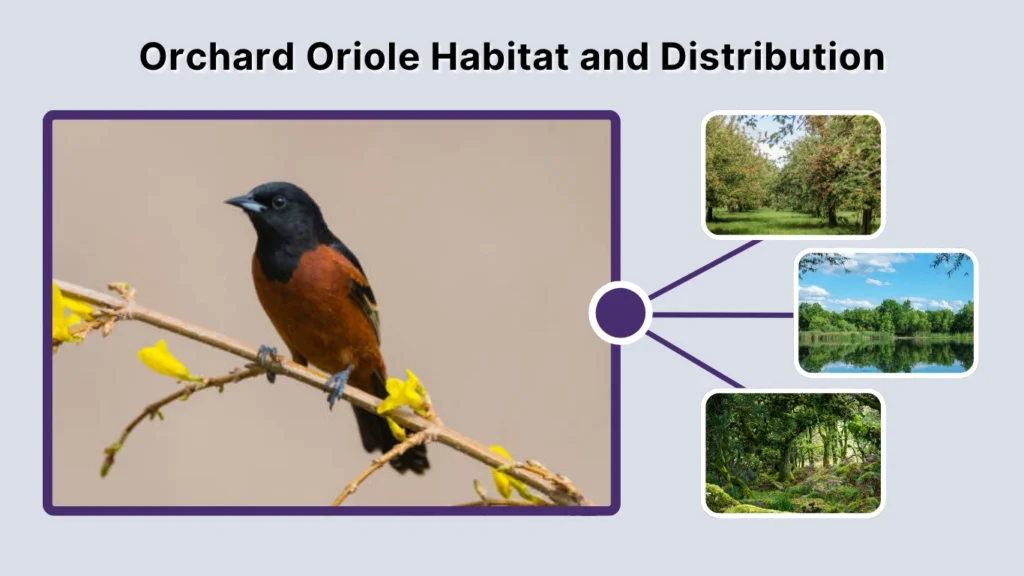 Orchard Oriole Habitat and Distribution